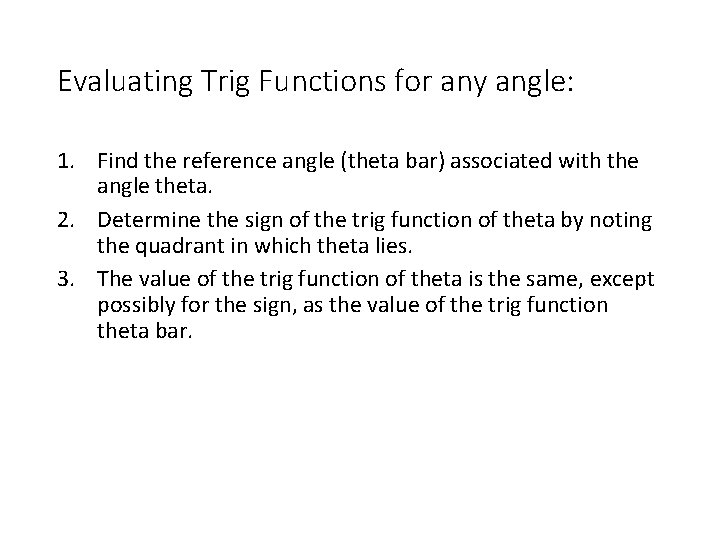 Evaluating Trig Functions for any angle:

1. Find the reference angle (theta bar) associated with the angle theta.
2. Determine the sign of the trig function of theta by noting the quadrant in which theta lies.
3. The value of the trig function of theta is the same, except possibly for the sign, as the value of the trig function theta bar.